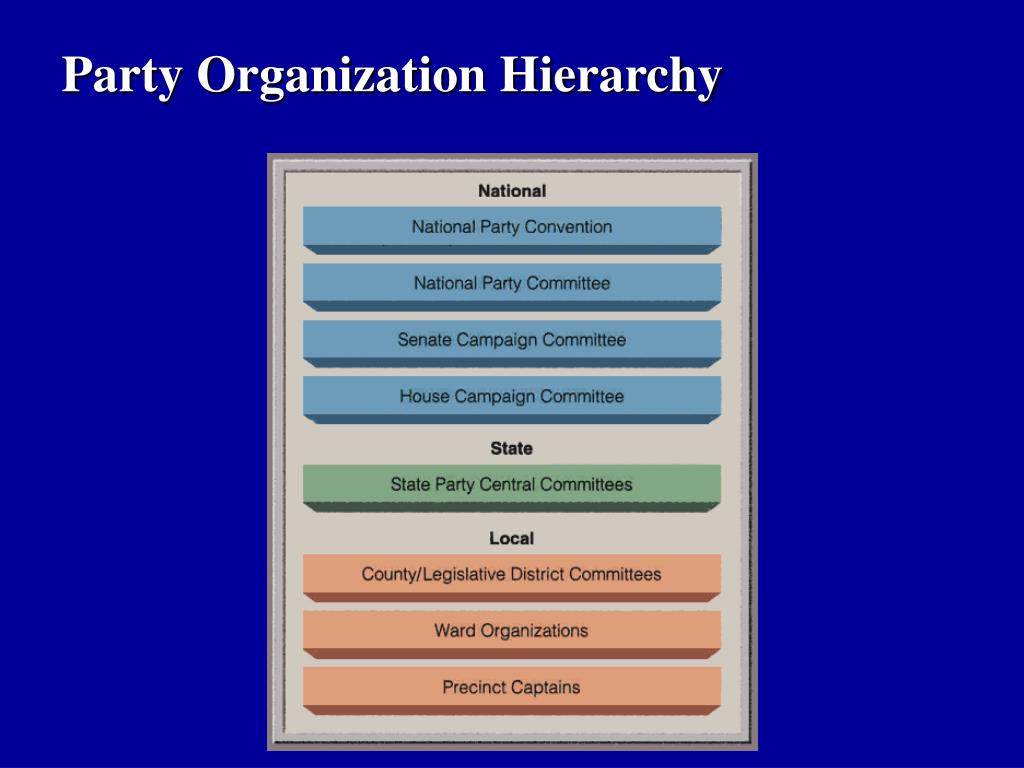 Party Organization Hierarchy

National

National Party Convention

National Party Committee

Senate Campaign Committee

House Campaign Committee

State

State Party Central Committees

Local

County/Legislative District Committees

Ward Organizations

Precinct Captains